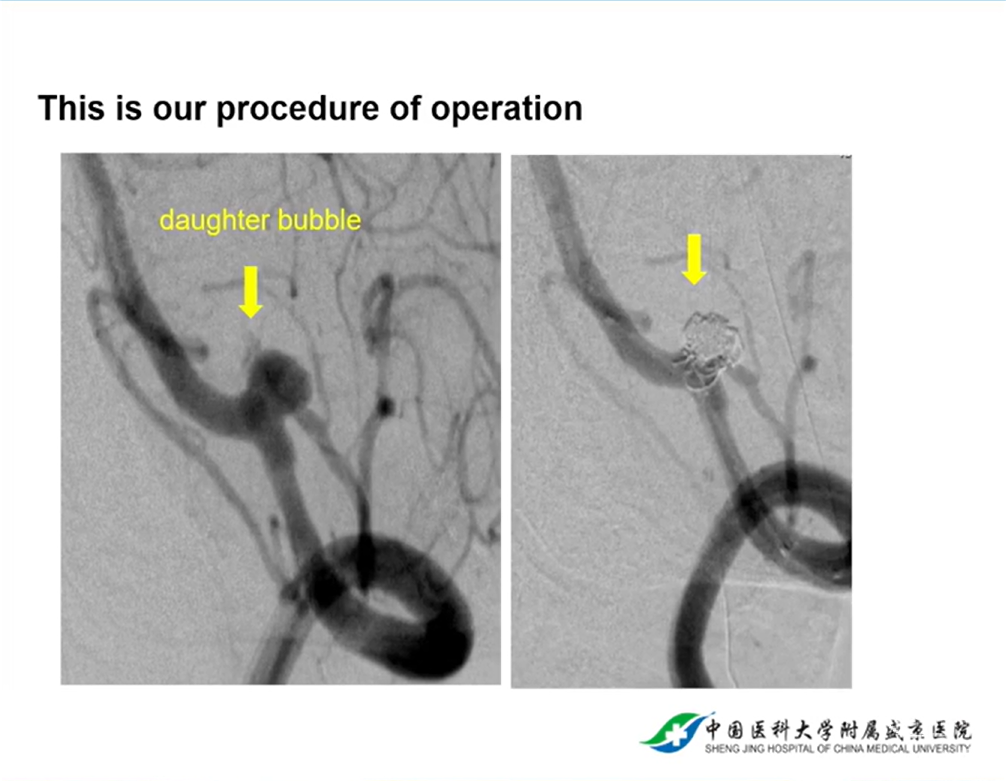 This is our procedure of operation

daughter bubble

中国医科大学附属盛京医院
SHENG JING HOSPITAL OF CHINA MEDICAL UNIVERSITY